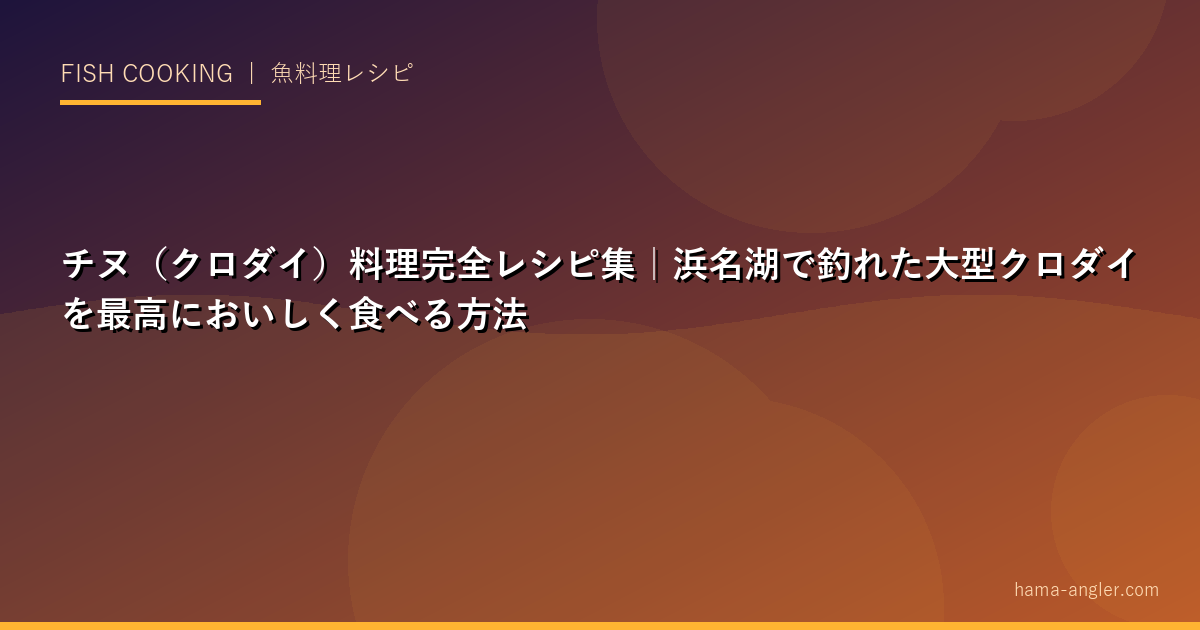 FISH COOKING ｜ 魚料理レシピ

チヌ（クロダイ）料理完全レシピ集｜浜名湖で釣れた大型クロダイを最高においしく食べる方法

hama-angler.com